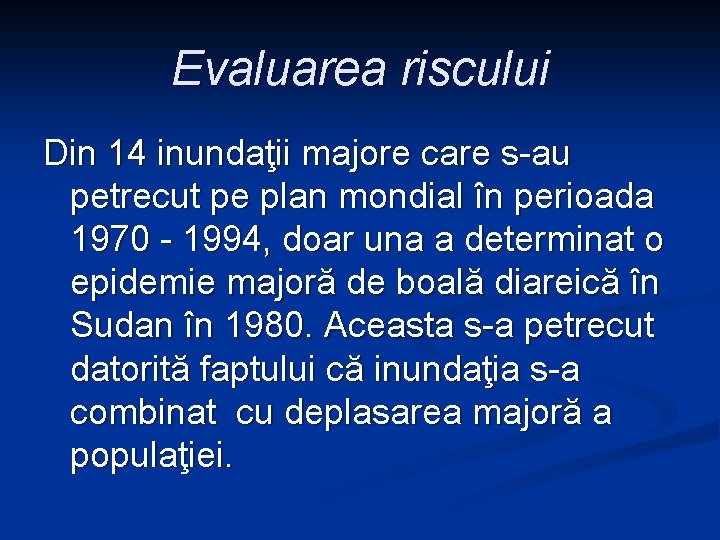 Evaluarea riscului

Din 14 inundaţii majore care s-au petrecut pe plan mondial în perioada 1970 - 1994, doar una a determinat o epidemie majoră de boală diareică în Sudan în 1980. Aceasta s-a petrecut datorită faptului că inundaţia s-a combinat cu deplasarea majoră a populaţiei.